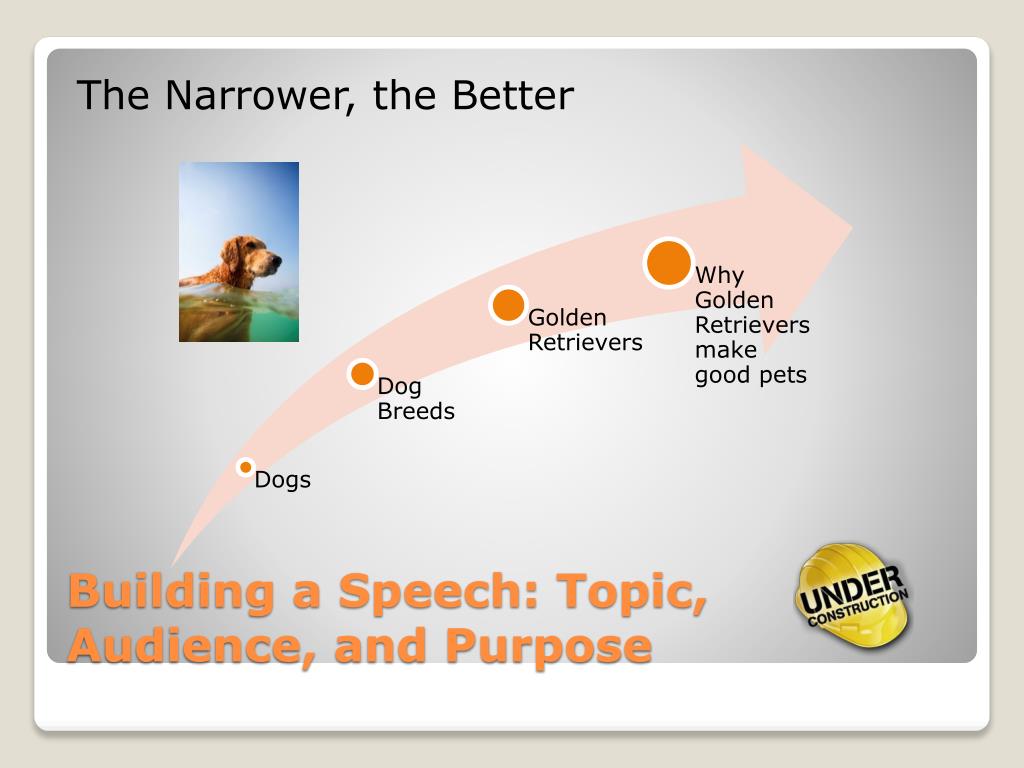 The Narrower, the Better

Dogs

Dog Breeds

Golden Retrievers

Why Golden Retrievers make good pets

Building a Speech: Topic, Audience, and Purpose

UNDER CONSTRUCTION